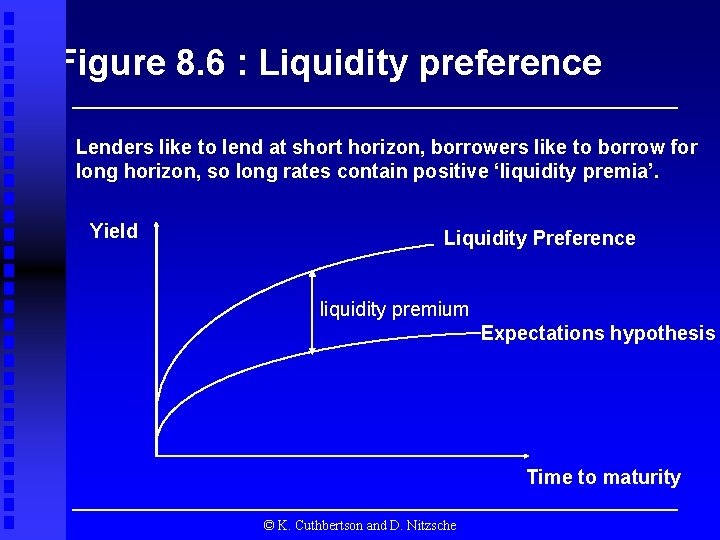 Figure 8.6 : Liquidity preference

Lenders like to lend at short horizon, borrowers like to borrow for long horizon, so long rates contain positive ‘liquidity premia’.

Yield

Liquidity Preference

liquidity premium

Expectations hypothesis

Time to maturity

© K. Cuthbertson and D. Nitzsche